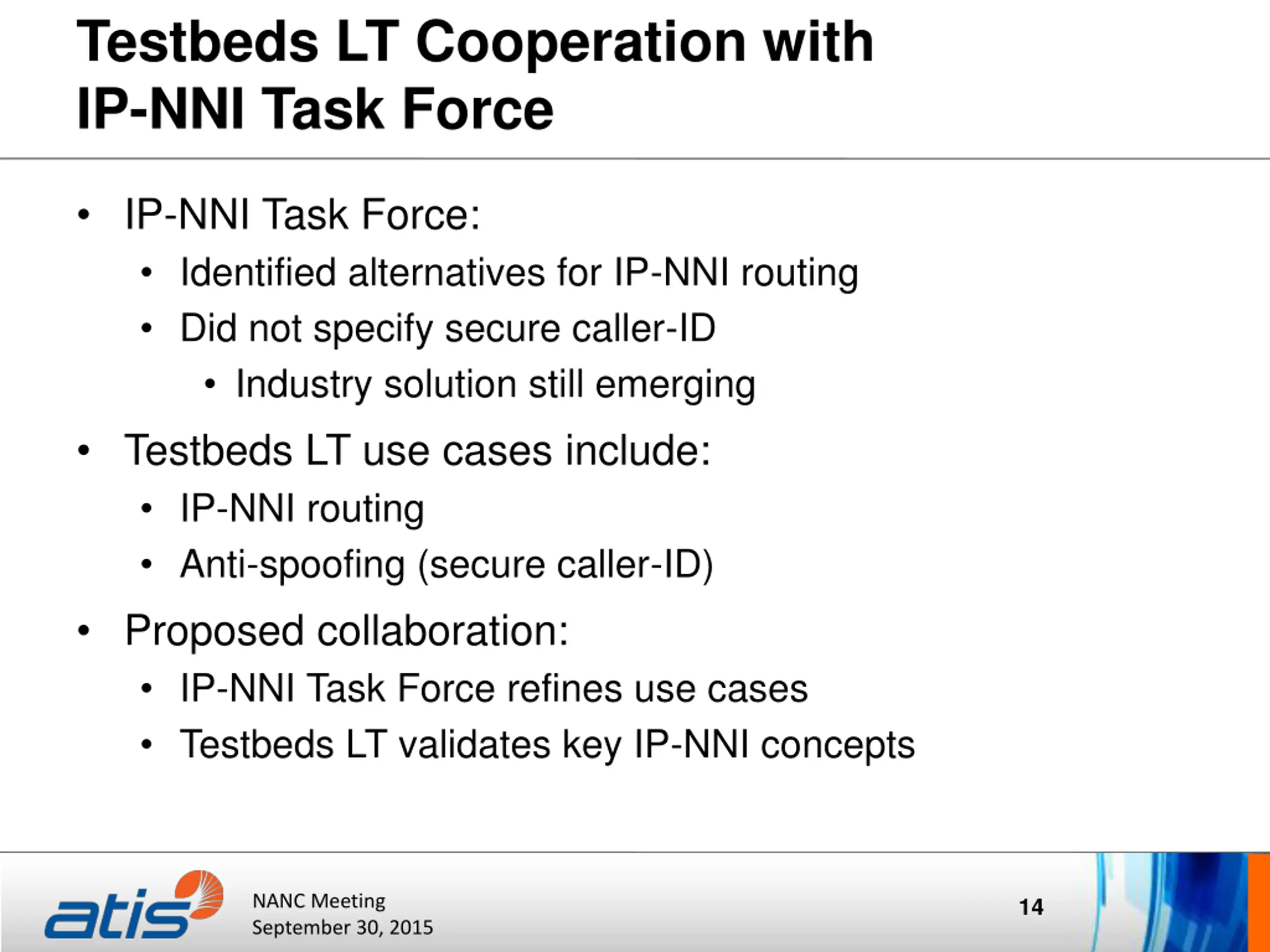 Testbeds LT Cooperation with IP-NNI Task Force

• IP-NNI Task Force:
  • Identified alternatives for IP-NNI routing
  • Did not specify secure caller-ID
    • Industry solution still emerging
• Testbeds LT use cases include:
  • IP-NNI routing
  • Anti-spoofing (secure caller-ID)
• Proposed collaboration:
  • IP-NNI Task Force refines use cases
  • Testbeds LT validates key IP-NNI concepts

atis

NANC Meeting
September 30, 2015

14